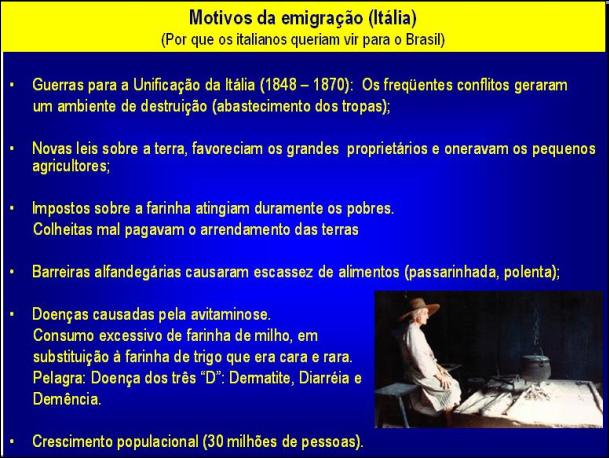 Motivos da emigração (Itália)
(Por que os italianos queriam vir para o Brasil)

• Guerras para a Unificação da Itália (1848 – 1870): Os freqüentes conflitos geraram um ambiente de destruição (abastecimento dos tropas);

• Novas leis sobre a terra, favoreciam os grandes proprietários e oneravam os pequenos agricultores;

• Impostos sobre a farinha atingiam duramente os pobres.
Colheitas mal pagavam o arrendamento das terras

• Barreiras alfandegárias causaram escassez de alimentos (passarinhada, polenta);

• Doenças causadas pela avitaminose.
Consumo excessivo de farinha de milho, em substituição à farinha de trigo que era cara e rara.
Pelagra: Doença dos três "D": Dermatite, Diarréia e Demência.

• Crescimento populacional (30 milhões de pessoas).